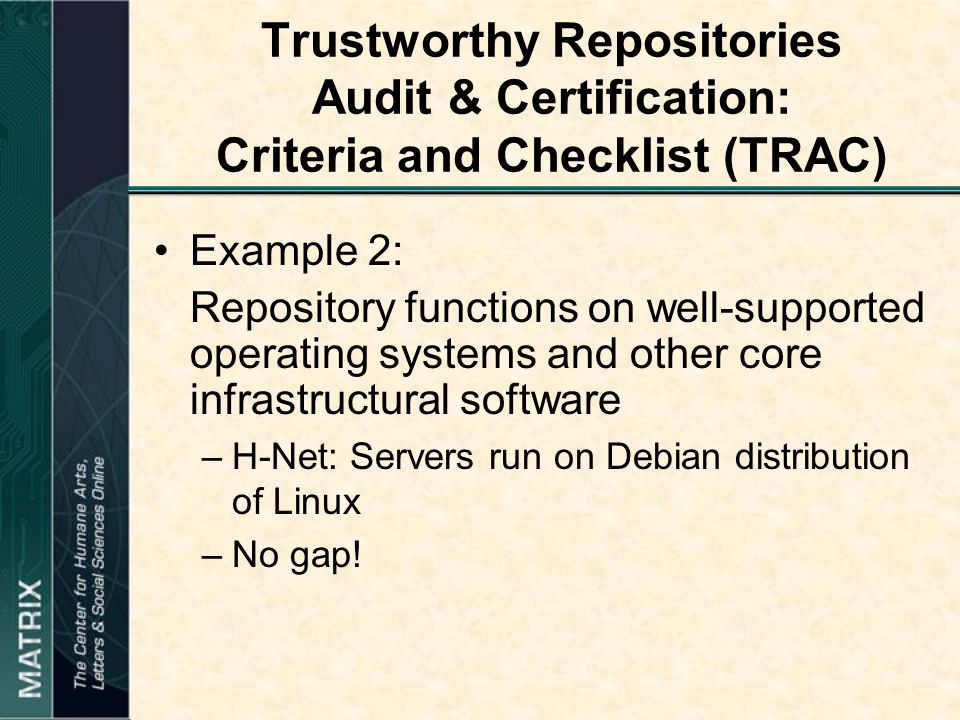 Trustworthy Repositories Audit & Certification: Criteria and Checklist (TRAC)

• Example 2:
Repository functions on well-supported operating systems and other core infrastructural software
– H-Net: Servers run on Debian distribution of Linux
– No gap!

MATRIX
The Center for Humane Arts, Letters & Social Sciences Online